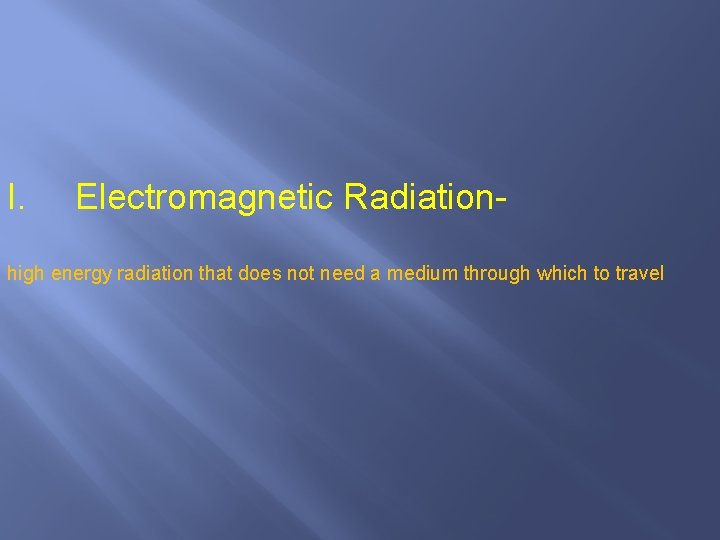 I. Electromagnetic Radiation-

high energy radiation that does not need a medium through which to travel